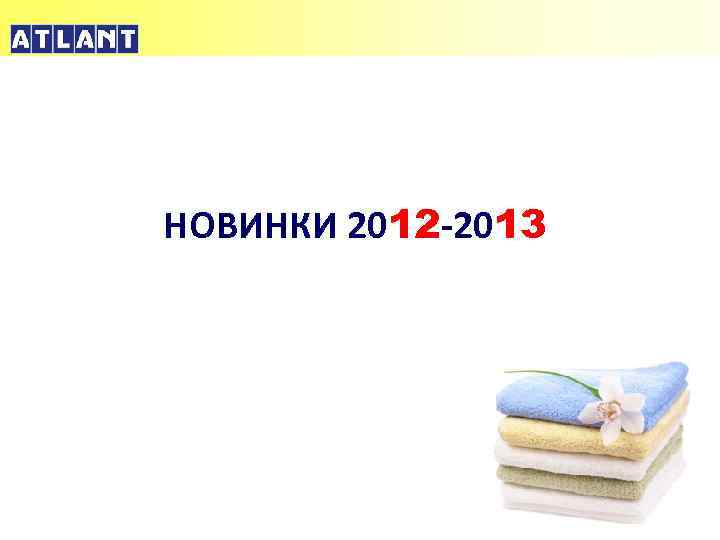 ATLANT

НОВИНКИ 2012-2013